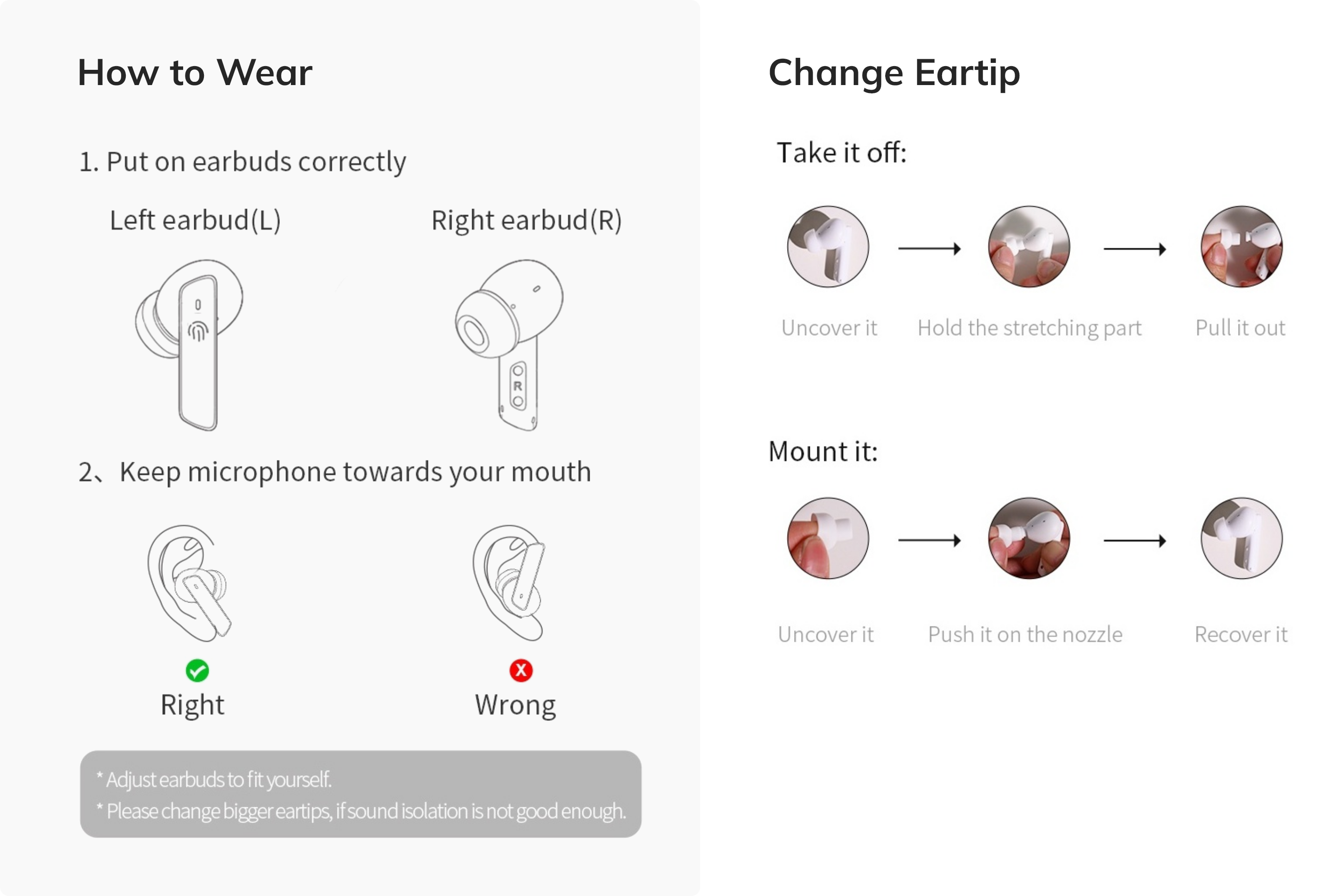 How to Wear

1. Put on earbuds correctly

Left earbud(L)

Right earbud(R)

R

2、Keep microphone towards your mouth

Right

Wrong

* Adjust earbuds to fit yourself.
* Please change bigger eartips, if sound isolation is not good enough.

Change Eartip

Take it off:

Uncover it

Hold the stretching part

Pull it out

Mount it:

Uncover it

Push it on the nozzle

Recover it